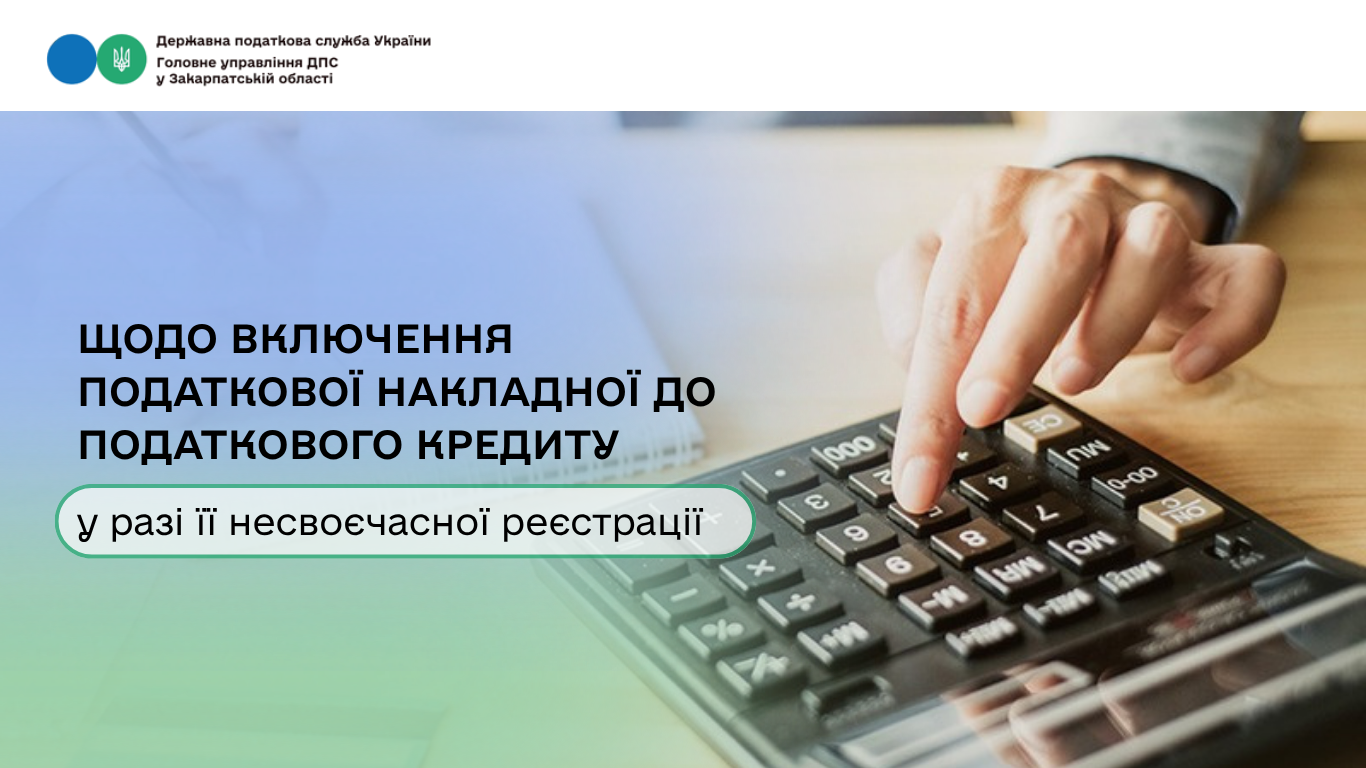 Державна податкова служба України
Головне управління ДПС
у Закарпатській області

ЩОДО ВКЛЮЧЕННЯ ПОДАТКОВОЇ НАКЛАДНОЇ ДО ПОДАТКОВОГО КРЕДИТУ

у разі її несвоєчасної реєстрації